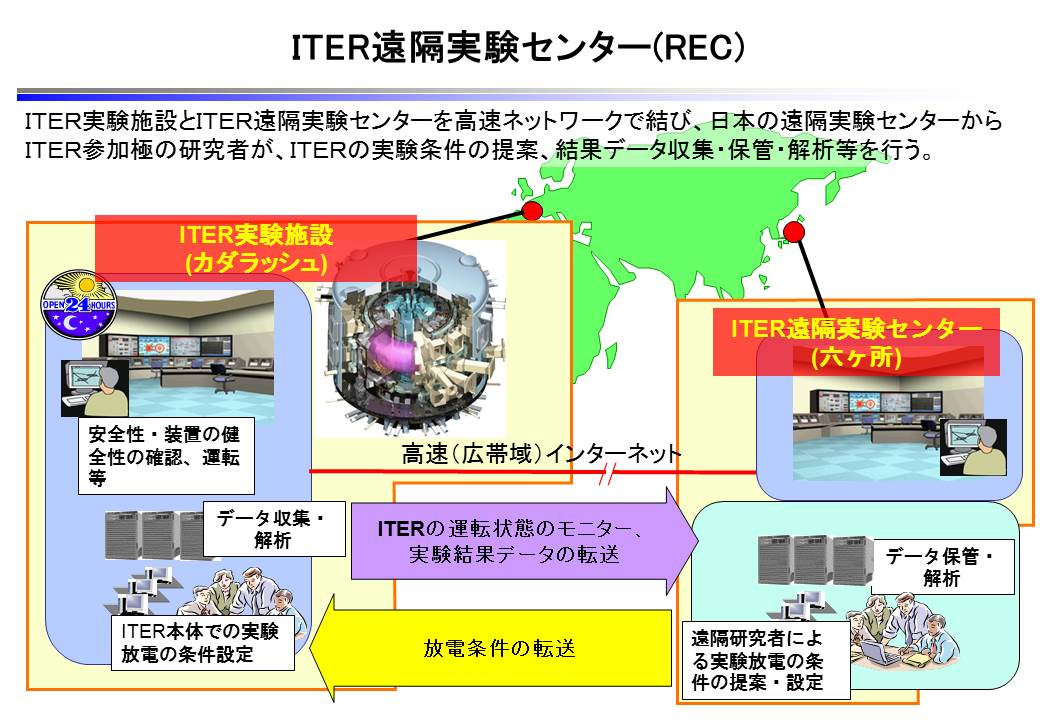 ITER遠隔実験センター(REC)

ITER実験施設とITER遠隔実験センターを高速ネットワークで結び、日本の遠隔実験センターからITER参加極の研究者が、ITERの実験条件の提案、結果データ収集・保管・解析等を行う。

ITER実験施設
(カダラッシュ)

OPEN 24 HOURS

安全性・装置の健全性の確認、運転等

データ収集・解析

ITER本体での実験放電の条件設定

高速（広帯域）インターネット

ITERの運転状態のモニター、実験結果データの転送

放電条件の転送

ITER遠隔実験センター
(六ヶ所)

データ保管・解析

遠隔研究者による実験放電の条件の提案・設定